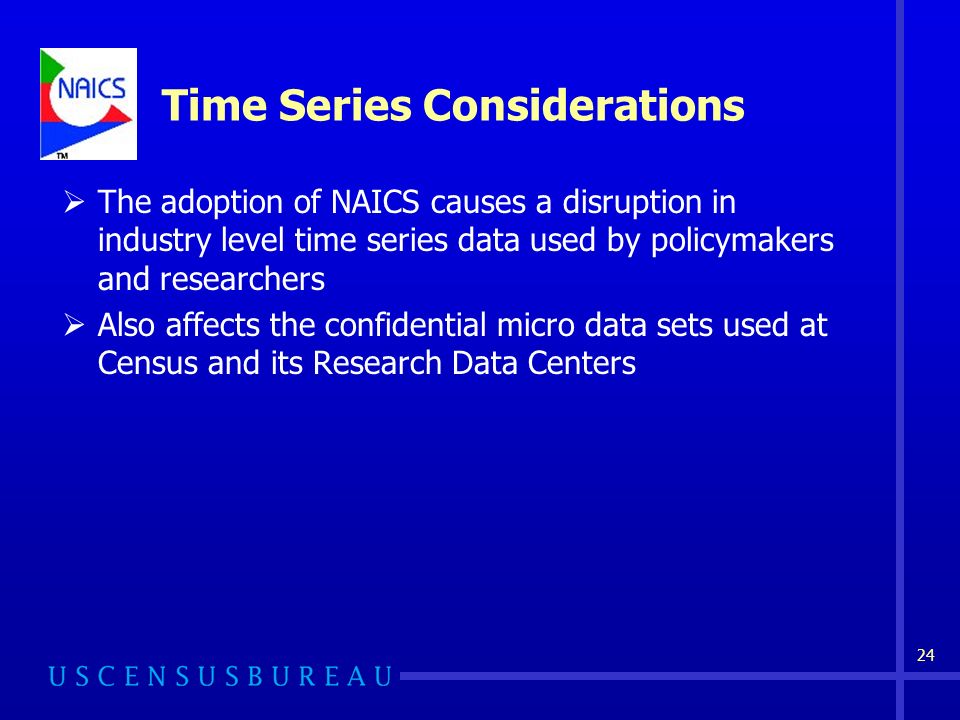 NAICS
TM

Time Series Considerations

➢ The adoption of NAICS causes a disruption in industry level time series data used by policymakers and researchers

➢ Also affects the confidential micro data sets used at Census and its Research Data Centers

24

U S C E N S U S B U R E A U